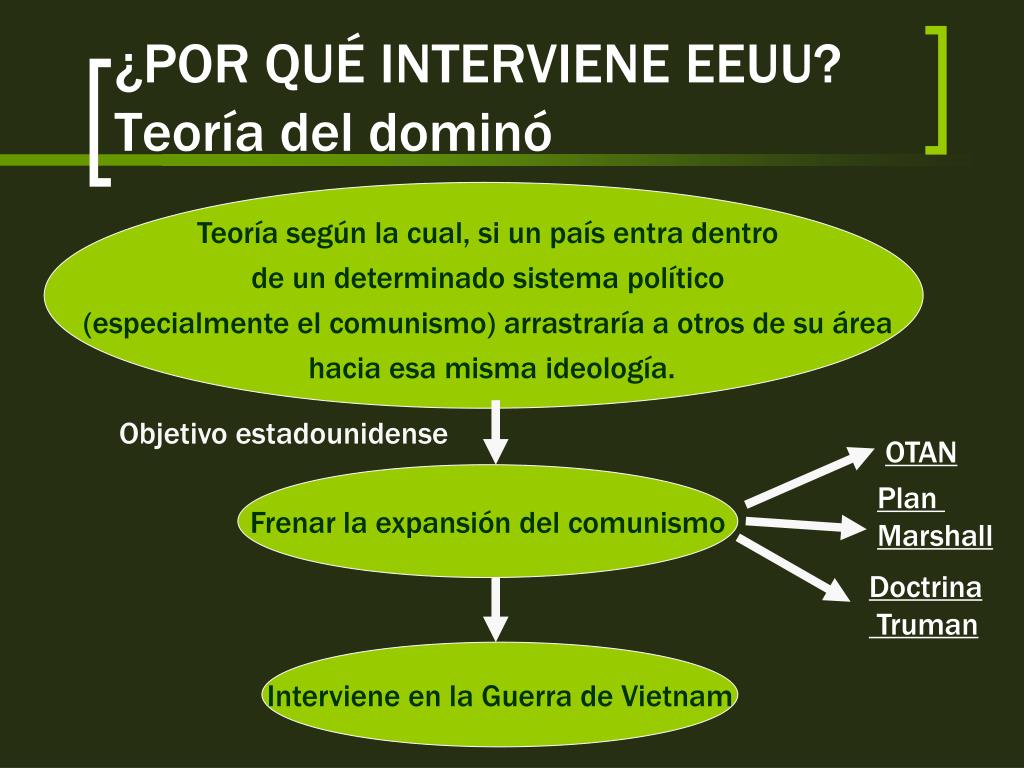 ¿POR QUÉ INTERVIENE EEUU?
Teoría del dominó

Teoría según la cual, si un país entra dentro de un determinado sistema político (especialmente el comunismo) arrastraría a otros de su área hacia esa misma ideología.

Objetivo estadounidense

Frenar la expansión del comunismo

OTAN

Plan Marshall

Doctrina Truman

Interviene en la Guerra de Vietnam